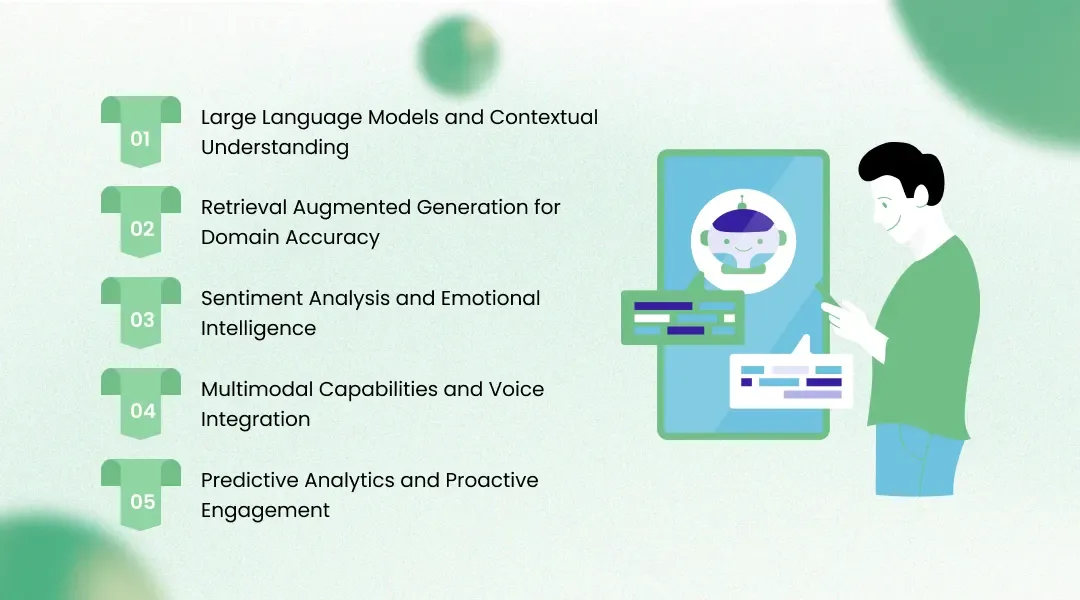 01
Large Language Models and Contextual Understanding

02
Retrieval Augmented Generation for Domain Accuracy

03
Sentiment Analysis and Emotional Intelligence

04
Multimodal Capabilities and Voice Integration

05
Predictive Analytics and Proactive Engagement